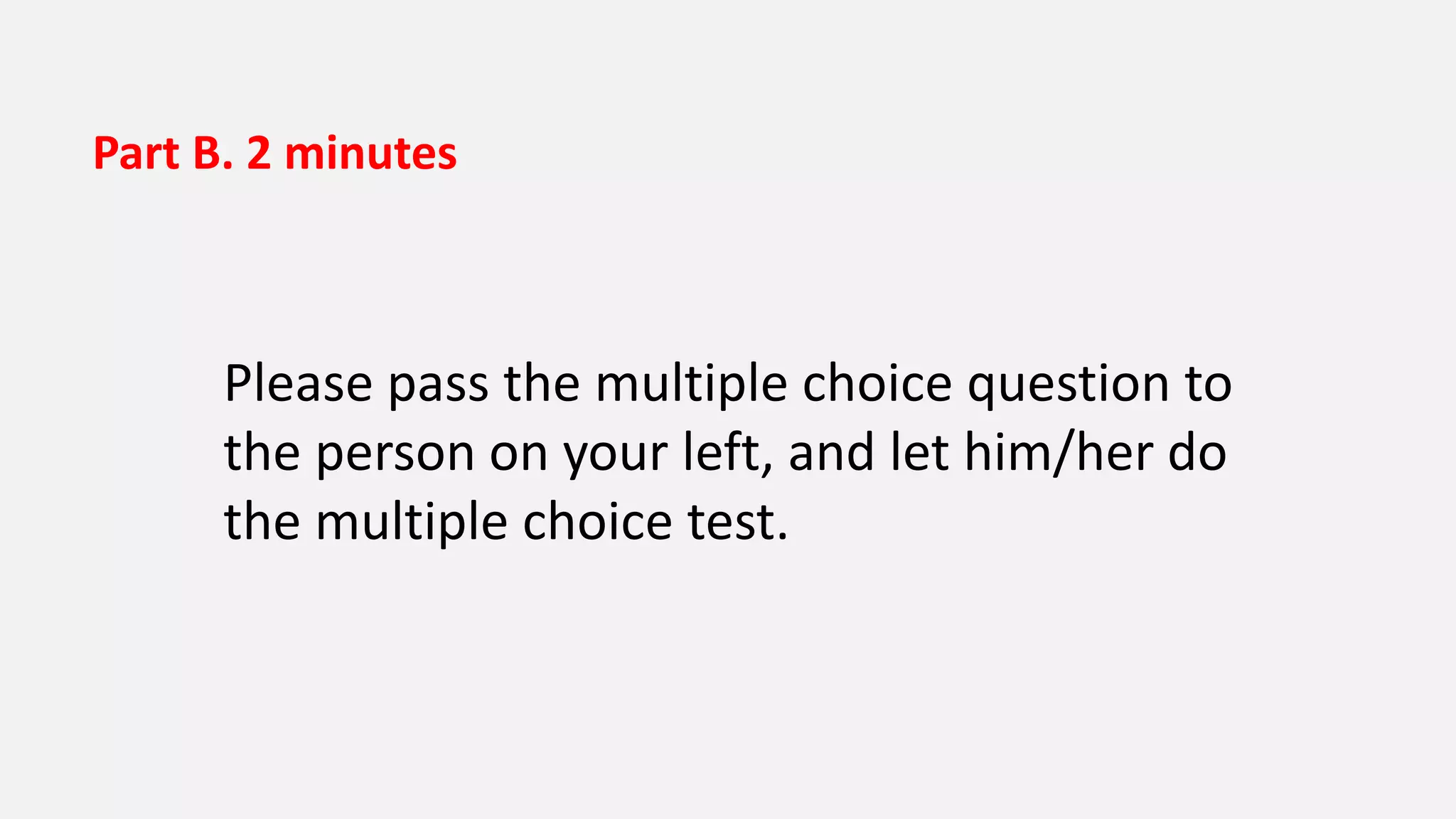 Part B. 2 minutes

Please pass the multiple choice question to the person on your left, and let him/her do the multiple choice test.